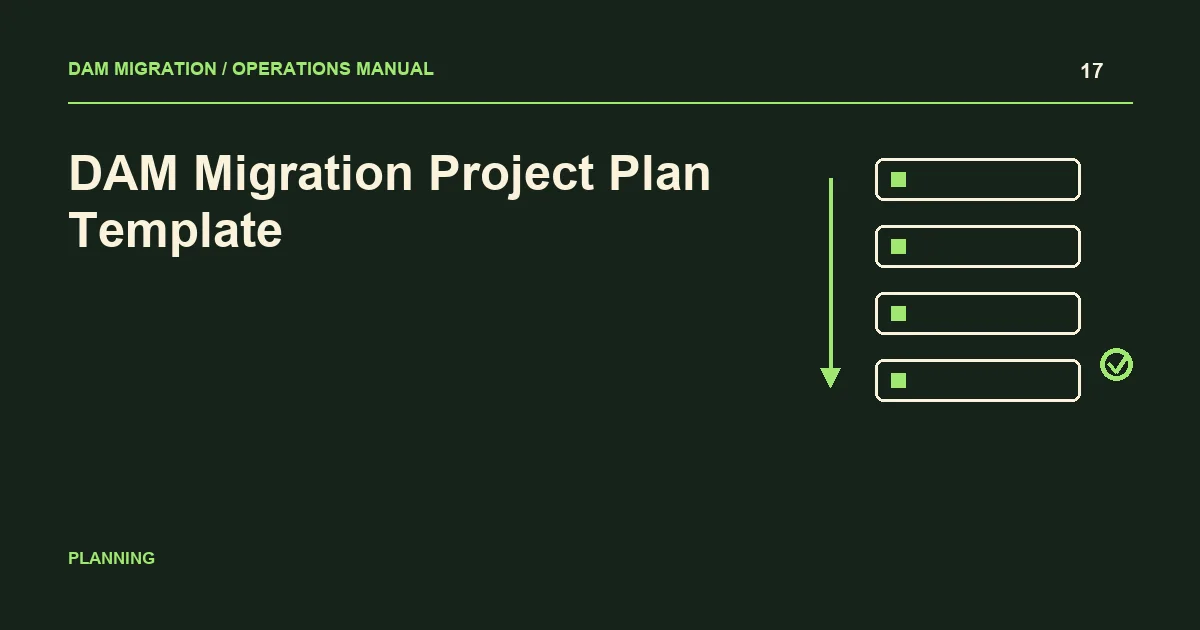 DAM MIGRATION / OPERATIONS MANUAL

17

DAM Migration Project Plan Template

PLANNING